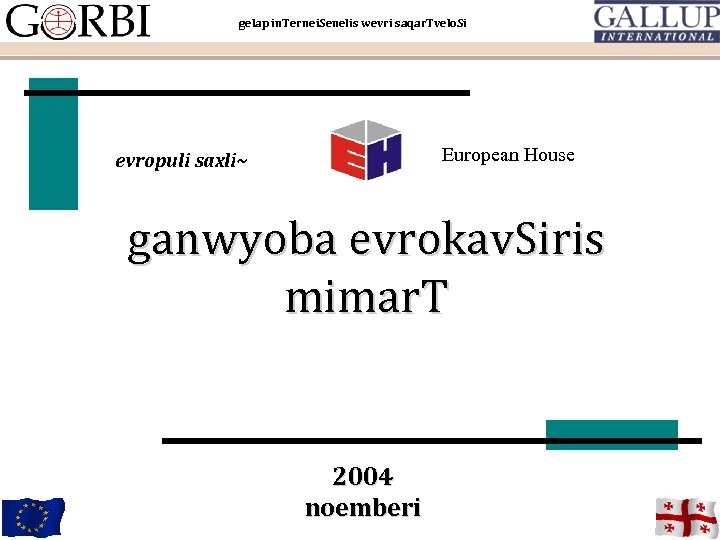 GORBI

gelap inTerneiSenelis wevri saqarTveloSi

GALLUP
INTERNATIONAL

evropuli saxli~

EH

European House

ganwyoba evrokavSiris mimarT

2004
noemberi